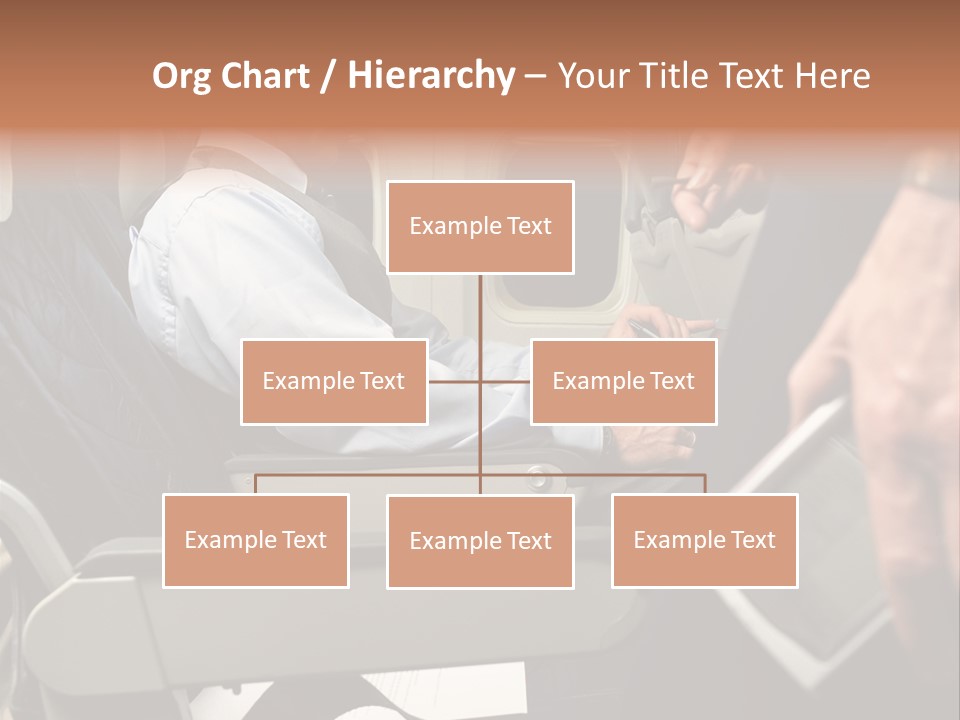 Org Chart / Hierarchy – Your Title Text Here

Example Text

Example Text

Example Text

Example Text

Example Text

Example Text